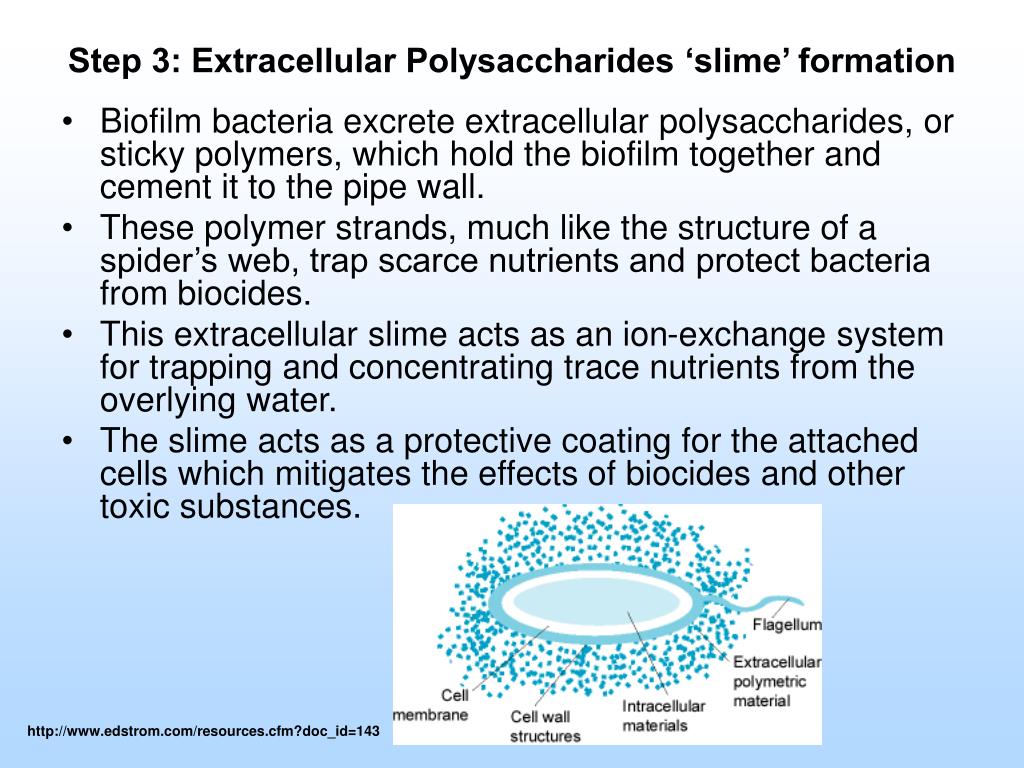 Step 3: Extracellular Polysaccharides ‘slime’ formation

• Biofilm bacteria excrete extracellular polysaccharides, or sticky polymers, which hold the biofilm together and cement it to the pipe wall.
• These polymer strands, much like the structure of a spider’s web, trap scarce nutrients and protect bacteria from biocides.
• This extracellular slime acts as an ion-exchange system for trapping and concentrating trace nutrients from the overlying water.
• The slime acts as a protective coating for the attached cells which mitigates the effects of biocides and other toxic substances.

Flagellum
Extracellular polymetric material
Cell membrane
Cell wall structures
Intracellular materials

http://www.edstrom.com/resources.cfm?doc_id=143